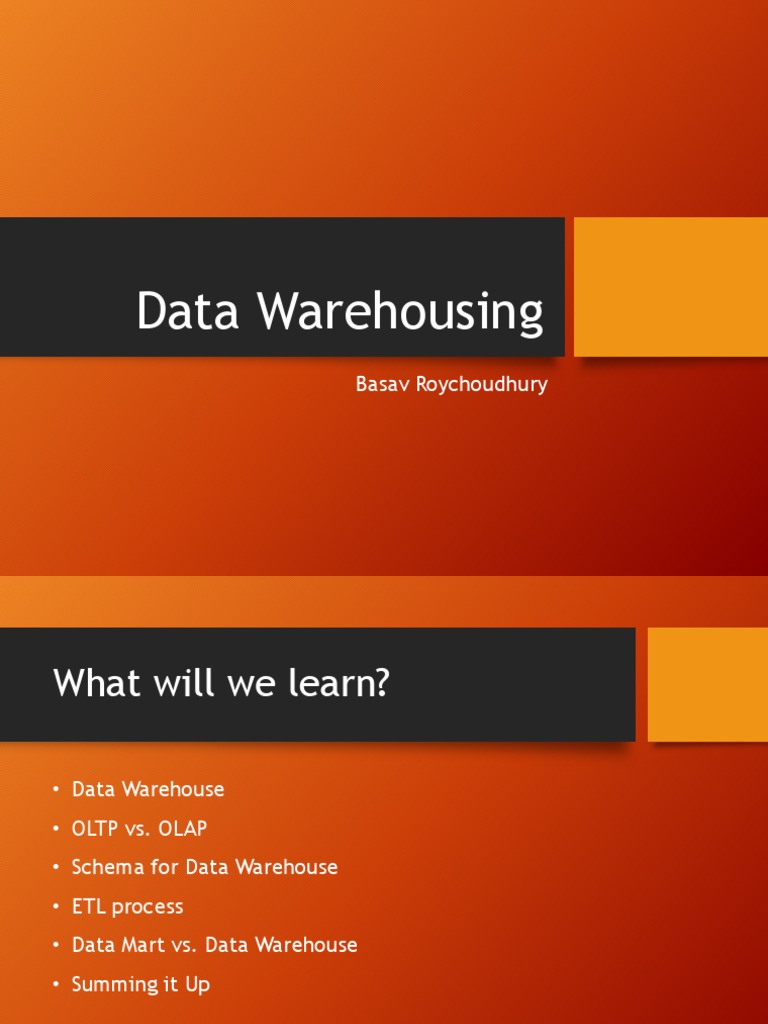 Data Warehousing

Basav Roychoudhury

What will we learn?

• Data Warehouse
• OLTP vs. OLAP
• Schema for Data Warehouse
• ETL process
• Data Mart vs. Data Warehouse
• Summing it Up